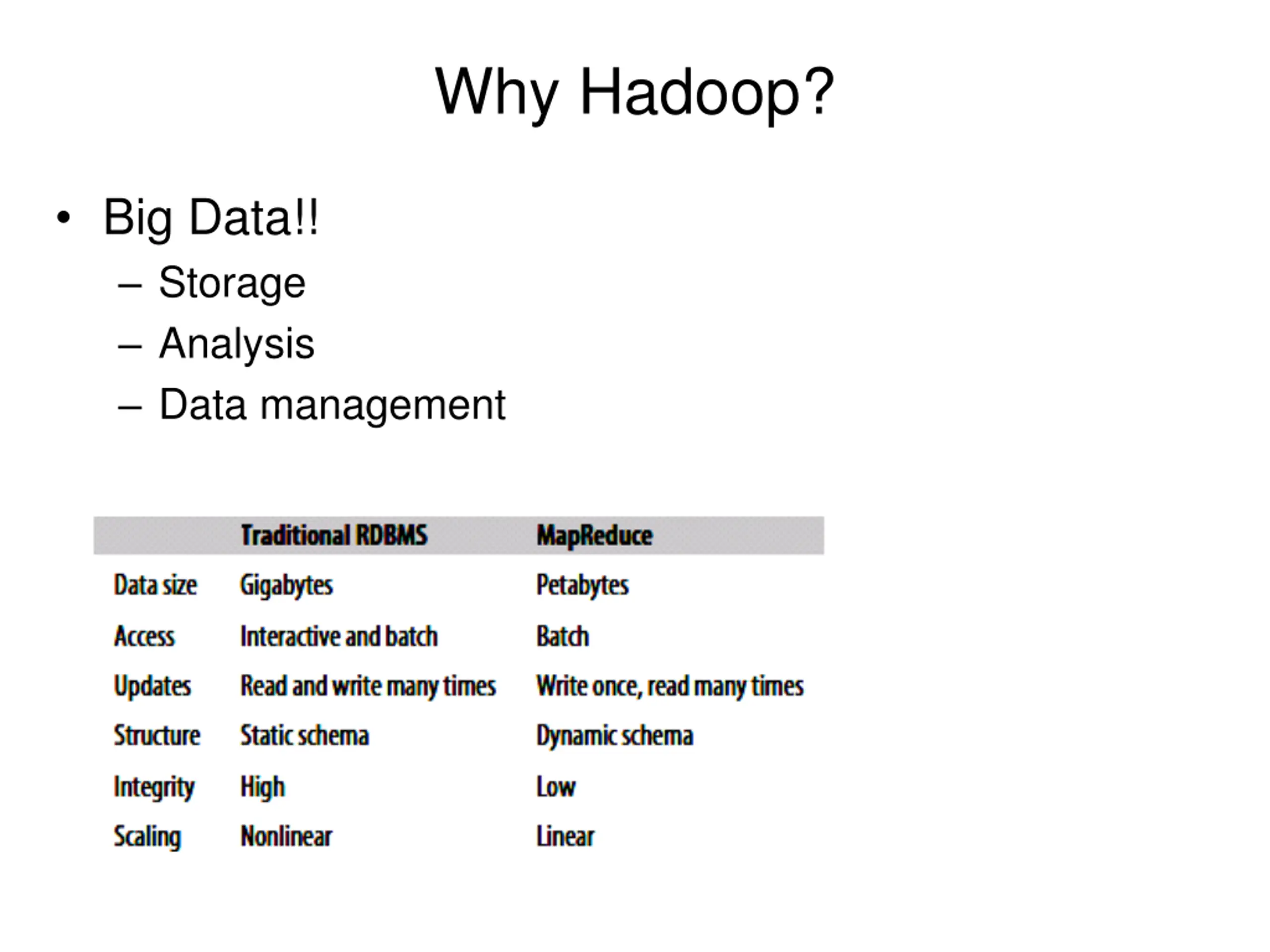 Why Hadoop?

• Big Data!!
 – Storage
 – Analysis
 – Data management

| | Traditional RDBMS | MapReduce |
|---|---|---|
| Data size | Gigabytes | Petabytes |
| Access | Interactive and batch | Batch |
| Updates | Read and write many times | Write once, read many times |
| Structure | Static schema | Dynamic schema |
| Integrity | High | Low |
| Scaling | Nonlinear | Linear |